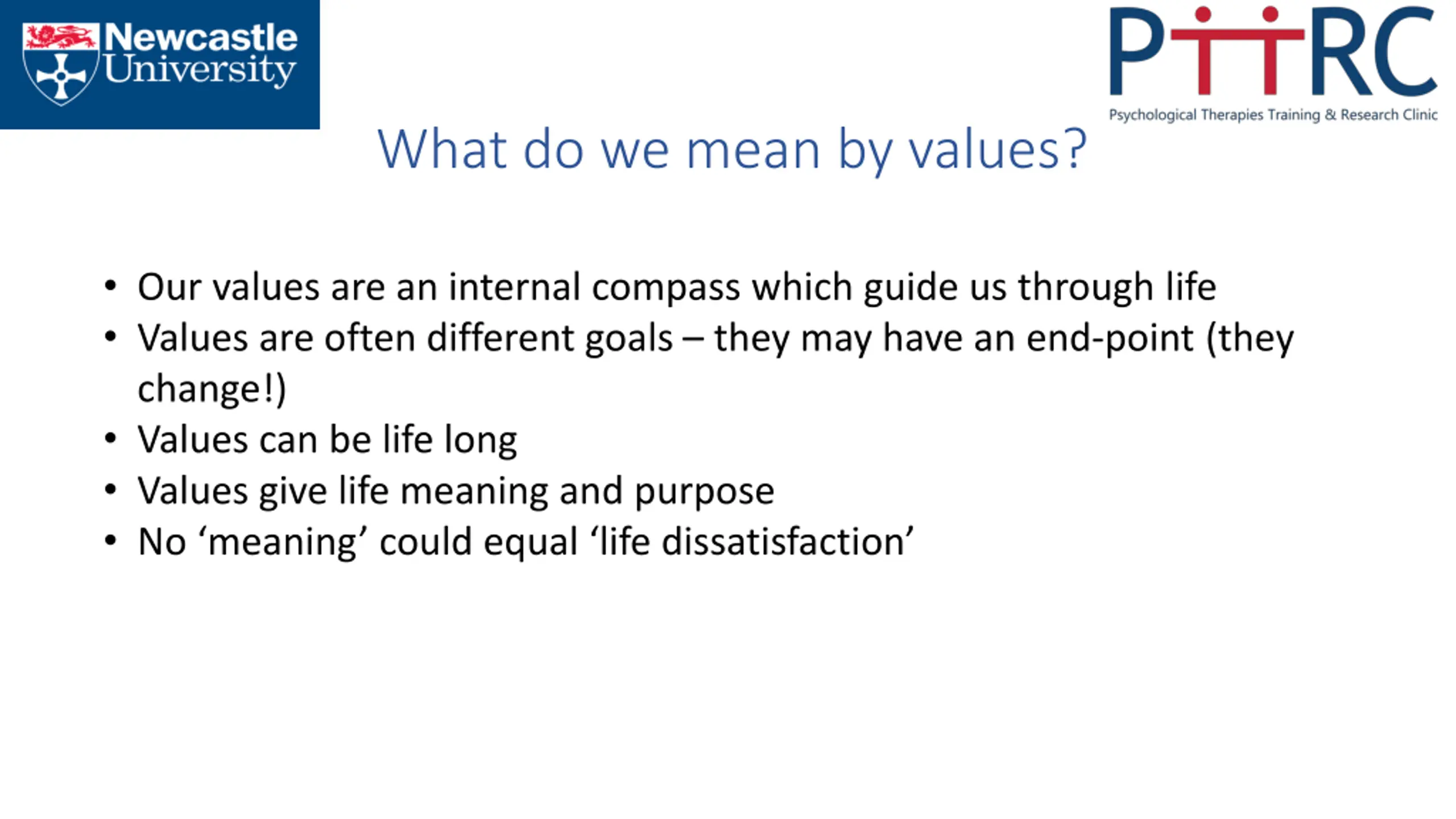 Newcastle University

PTTRC
Psychological Therapies Training & Research Clinic

What do we mean by values?

• Our values are an internal compass which guide us through life
• Values are often different goals – they may have an end-point (they change!)
• Values can be life long
• Values give life meaning and purpose
• No ‘meaning’ could equal ‘life dissatisfaction’